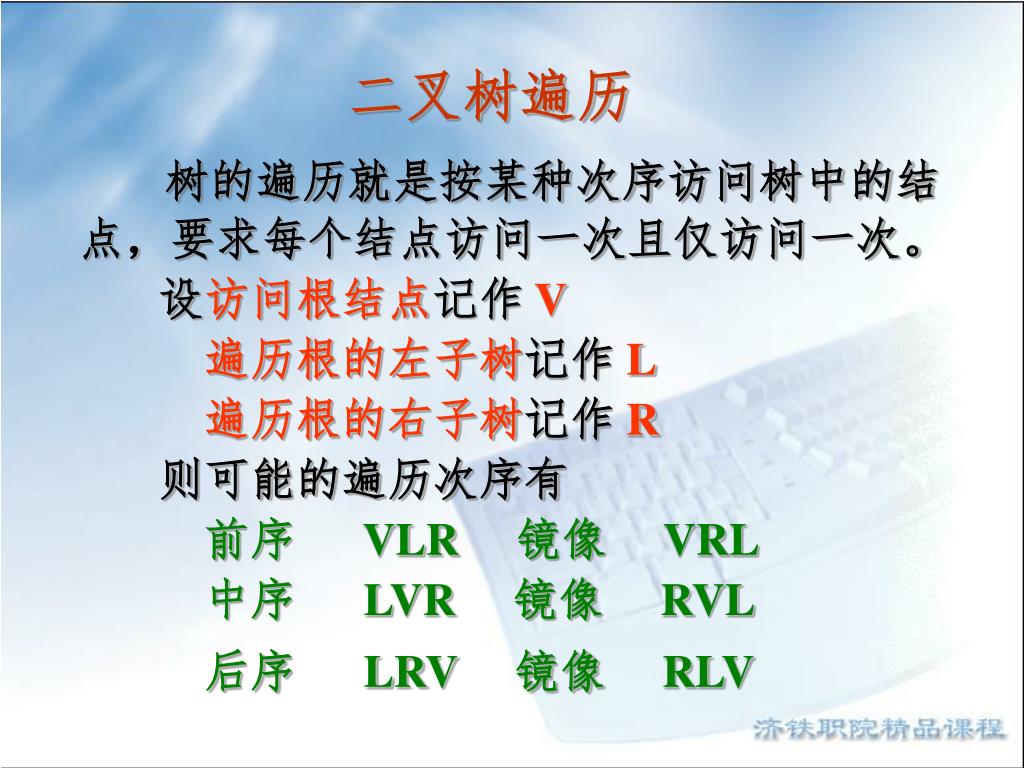 二叉树遍历

树的遍历就是按某种次序访问树中的结点，要求每个结点访问一次且仅访问一次。

设访问根结点记作 V

遍历根的左子树记作 L

遍历根的右子树记作 R

则可能的遍历次序有

前序 VLR 镜像 VRL

中序 LVR 镜像 RVL

后序 LRV 镜像 RLV

济铁职院精品课程